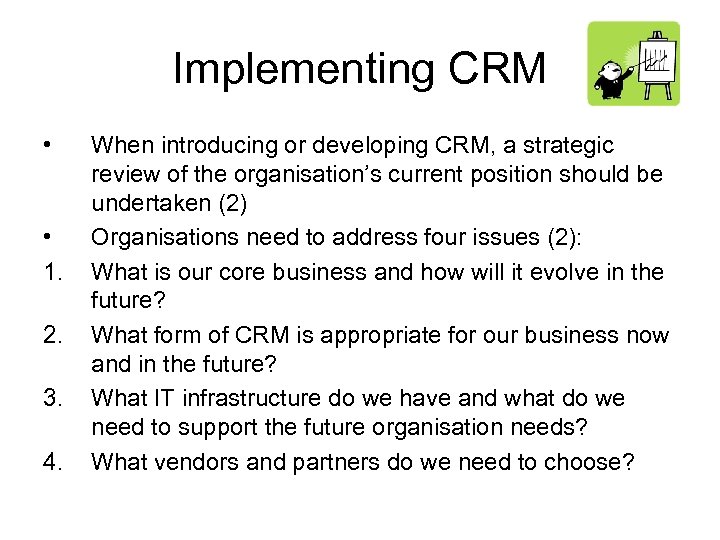 Implementing CRM

• When introducing or developing CRM, a strategic review of the organisation's current position should be undertaken (2)

• Organisations need to address four issues (2):

1. What is our core business and how will it evolve in the future?

2. What form of CRM is appropriate for our business now and in the future?

3. What IT infrastructure do we have and what do we need to support the future organisation needs?

4. What vendors and partners do we need to choose?